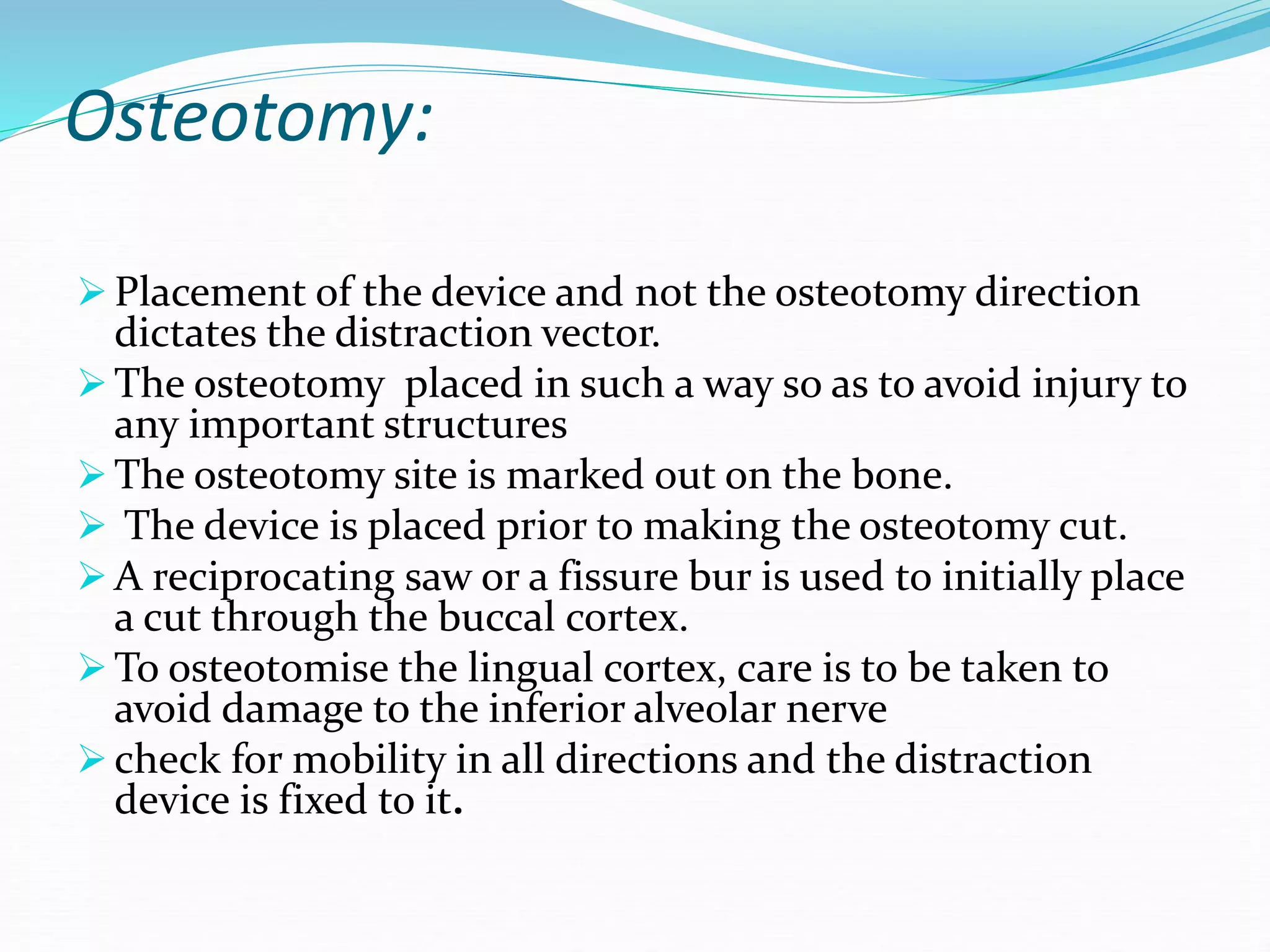 Osteotomy:

➢ Placement of the device and not the osteotomy direction dictates the distraction vector.
➢ The osteotomy placed in such a way so as to avoid injury to any important structures
➢ The osteotomy site is marked out on the bone.
➢ The device is placed prior to making the osteotomy cut.
➢ A reciprocating saw or a fissure bur is used to initially place a cut through the buccal cortex.
➢ To osteotomise the lingual cortex, care is to be taken to avoid damage to the inferior alveolar nerve
➢ check for mobility in all directions and the distraction device is fixed to it.